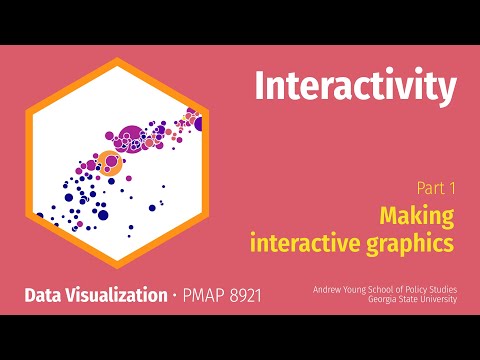 Interactivity

Part 1
Making interactive graphics

Data Visualization · PMAP 8921

Andrew Young School of Policy Studies
Georgia State University